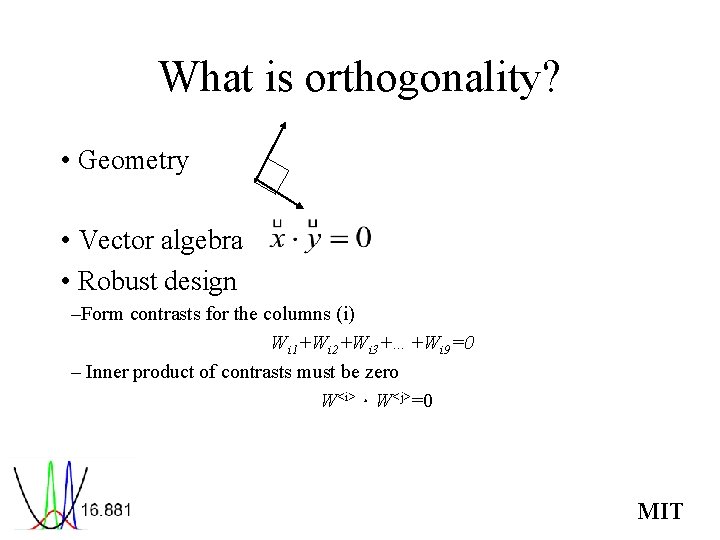 What is orthogonality?

• Geometry

• Vector algebra $\vec{x} \cdot \vec{y} = 0$

• Robust design

–Form contrasts for the columns (i)

$W_{i1}+W_{i2}+W_{i3}+\ldots+W_{i9}=0$

– Inner product of contrasts must be zero

$W^{<i>} \cdot W^{<j>}=0$

16.881

MIT